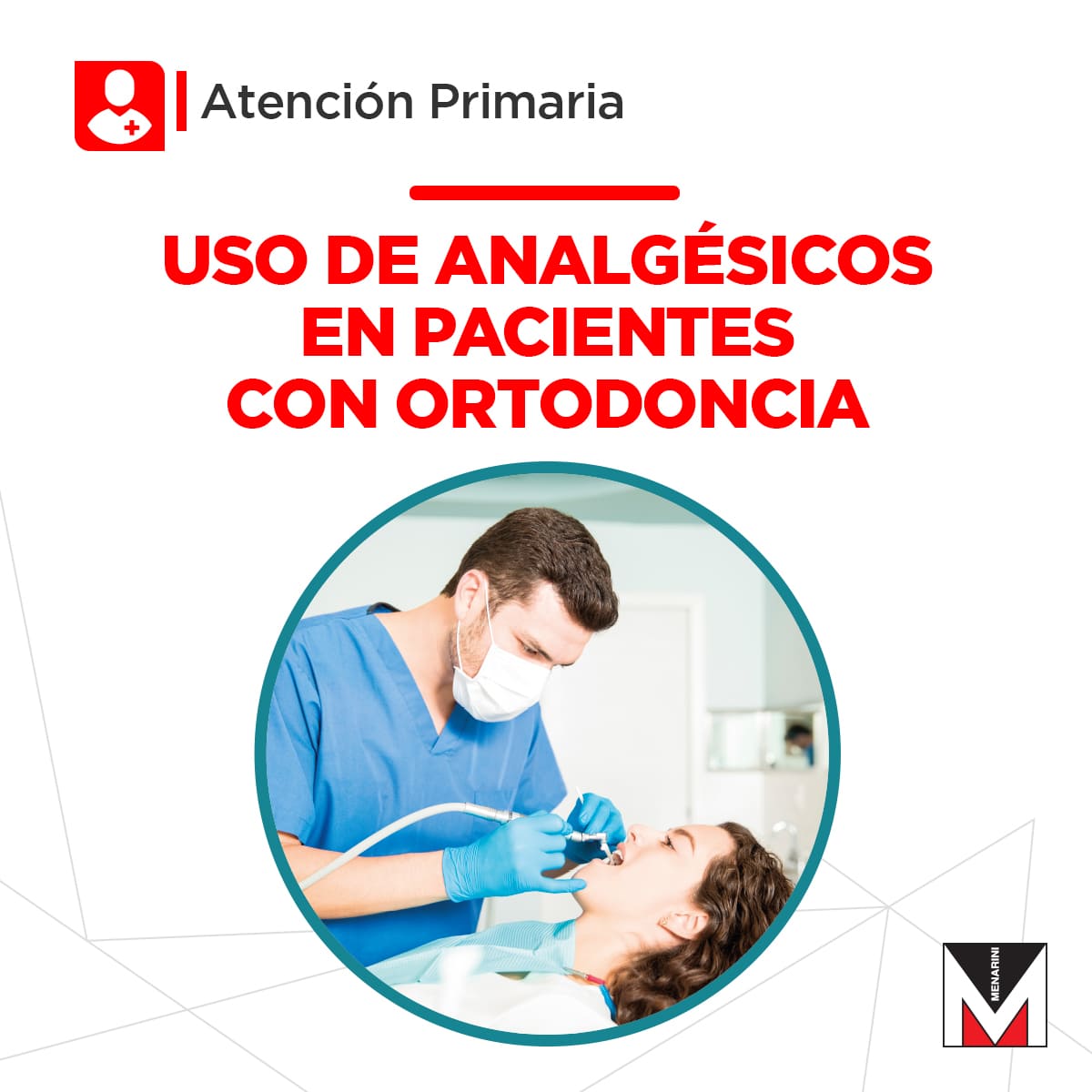 Atención Primaria

USO DE ANALGÉSICOS EN PACIENTES CON ORTODONCIA

MENARINI